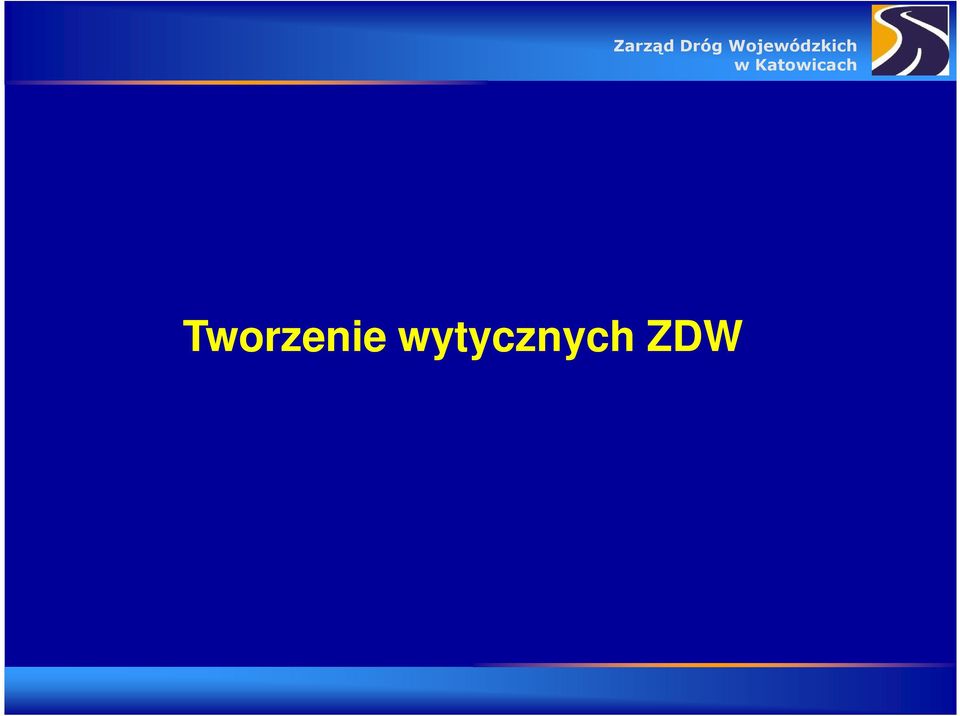 Zarząd Dróg Wojewódzkich w Katowicach

Tworzenie wytycznych ZDW